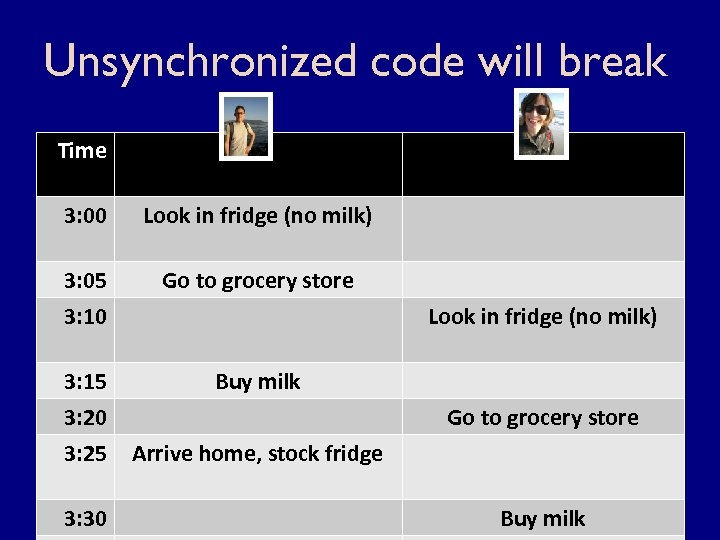 Unsynchronized code will break

| Time | | |
|---|---|---|
| 3:00 | Look in fridge (no milk) | |
| 3:05 | Go to grocery store | |
| 3:10 | | Look in fridge (no milk) |
| 3:15 | Buy milk | |
| 3:20 | | Go to grocery store |
| 3:25 | Arrive home, stock fridge | |
| 3:30 | | Buy milk |